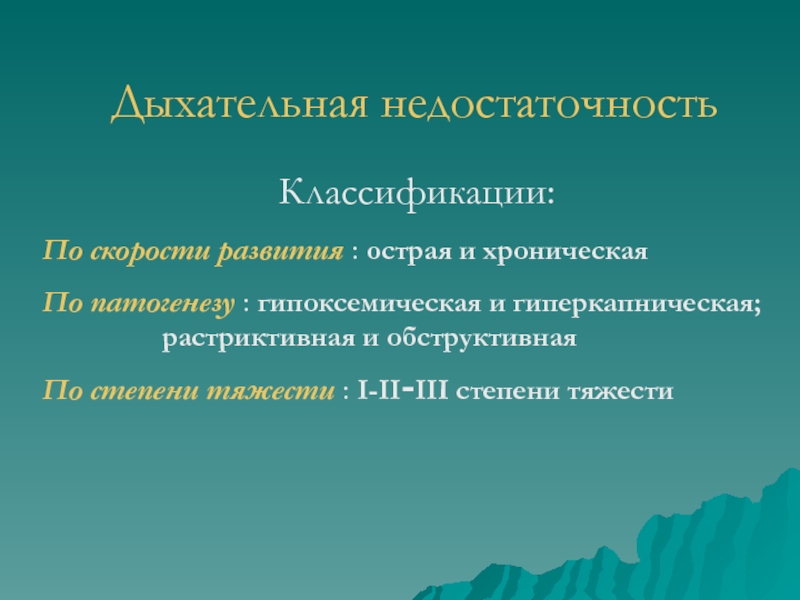 Дыхательная недостаточность

Классификации:

По скорости развития : острая и хроническая

По патогенезу : гипоксемическая и гиперкапническая; растриктивная и обструктивная

По степени тяжести : I-II-III степени тяжести